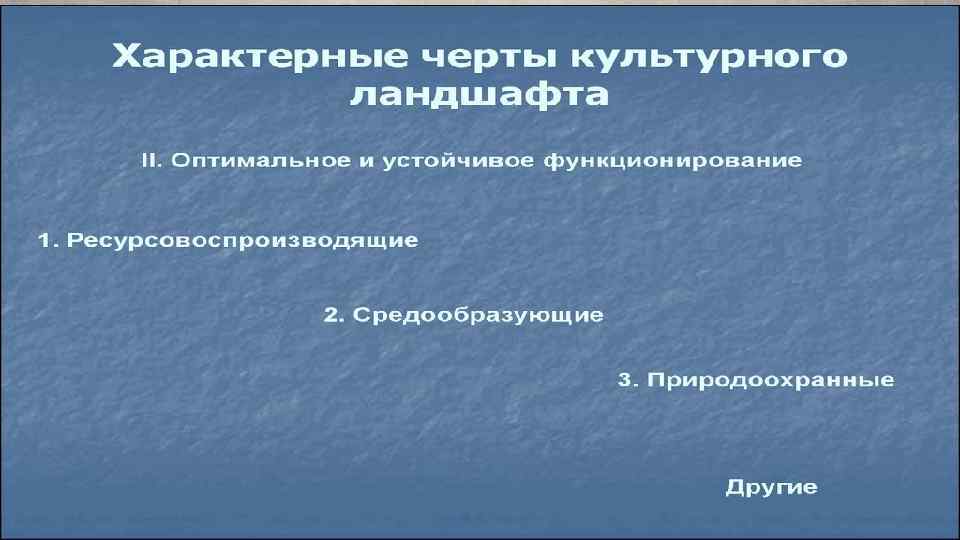 Характерные черты культурного ландшафта

II. Оптимальное и устойчивое функционирование

1. Ресурсовоспроизводящие

2. Средообразующие

3. Природоохранные

Другие